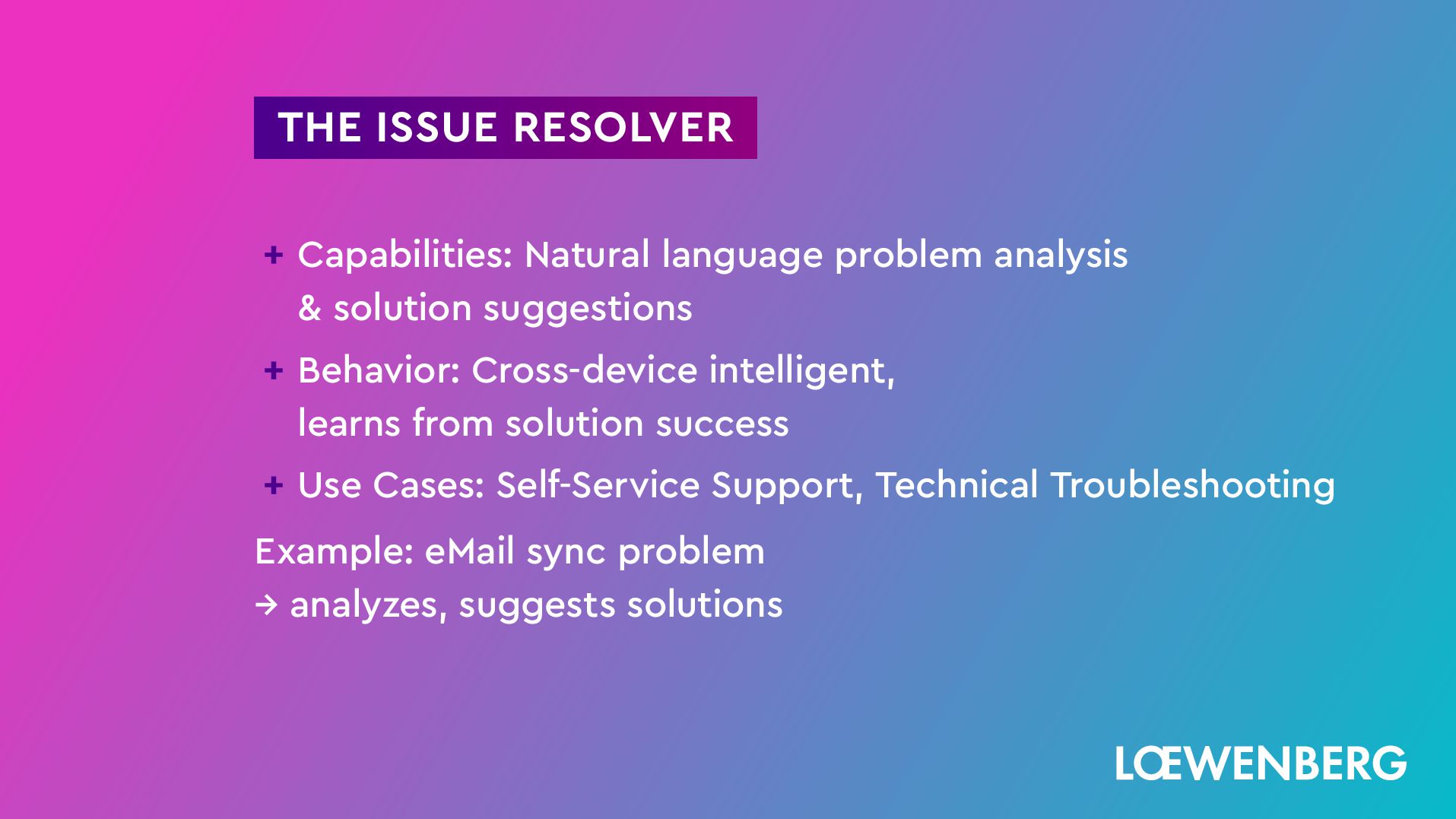 THE ISSUE RESOLVER

+ Capabilities: Natural language problem analysis & solution suggestions

+ Behavior: Cross-device intelligent, learns from solution success

+ Use Cases: Self-Service Support, Technical Troubleshooting

Example: eMail sync problem
→ analyzes, suggests solutions

LŒWENBERG